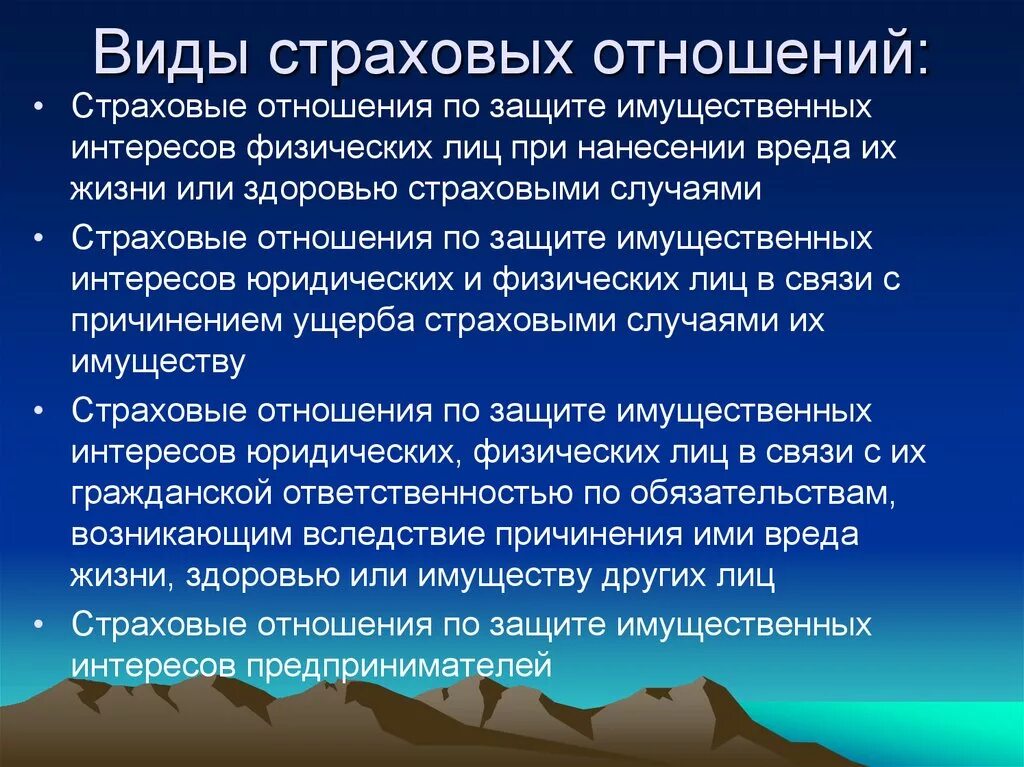 Виды страховых отношений:

• Страховые отношения по защите имущественных интересов физических лиц при нанесении вреда их жизни или здоровью страховыми случаями

• Страховые отношения по защите имущественных интересов юридических и физических лиц в связи с причинением ущерба страховыми случаями их имуществу

• Страховые отношения по защите имущественных интересов юридических, физических лиц в связи с их гражданской ответственностью по обязательствам, возникающим вследствие причинения ими вреда жизни, здоровью или имуществу других лиц

• Страховые отношения по защите имущественных интересов предпринимателей